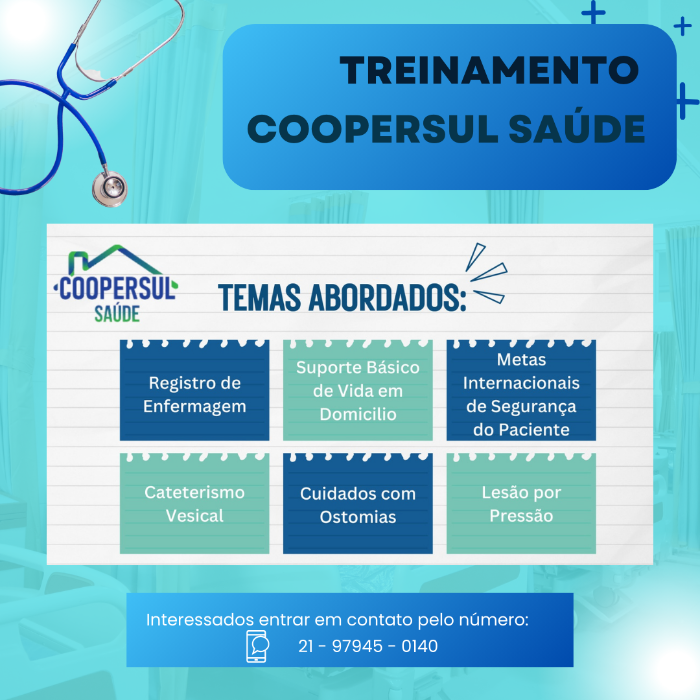 TREINAMENTO COOPERSUL SAÚDE

COOPERSUL SAÚDE

TEMAS ABORDADOS:

Registro de Enfermagem

Suporte Básico de Vida em Domicilio

Metas Internacionais de Segurança do Paciente

Cateterismo Vesical

Cuidados com Ostomias

Lesão por Pressão

Interessados entrar em contato pelo número:
21 - 97945 - 0140